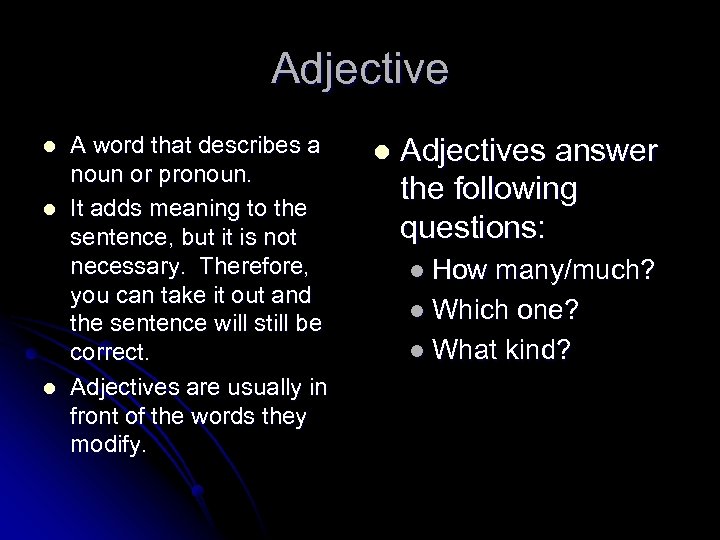 Adjective

- A word that describes a noun or pronoun.
- It adds meaning to the sentence, but it is not necessary. Therefore, you can take it out and the sentence will still be correct.
- Adjectives are usually in front of the words they modify.

- Adjectives answer the following questions:
  - How many/much?
  - Which one?
  - What kind?